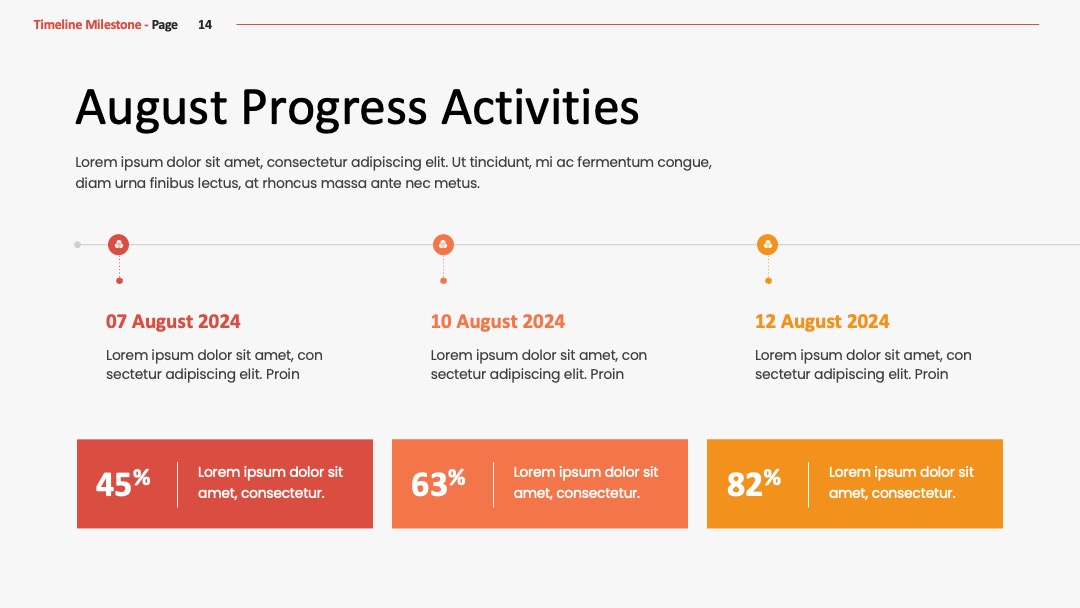 Timeline Milestone - Page 14

August Progress Activities

Lorem ipsum dolor sit amet, consectetur adipiscing elit. Ut tincidunt, mi ac fermentum congue, diam urna finibus lectus, at rhoncus massa ante nec metus.

07 August 2024

Lorem ipsum dolor sit amet, con sectetur adipiscing elit. Proin

10 August 2024

Lorem ipsum dolor sit amet, con sectetur adipiscing elit. Proin

12 August 2024

Lorem ipsum dolor sit amet, con sectetur adipiscing elit. Proin

45%

Lorem ipsum dolor sit amet, consectetur.

63%

Lorem ipsum dolor sit amet, consectetur.

82%

Lorem ipsum dolor sit amet, consectetur.